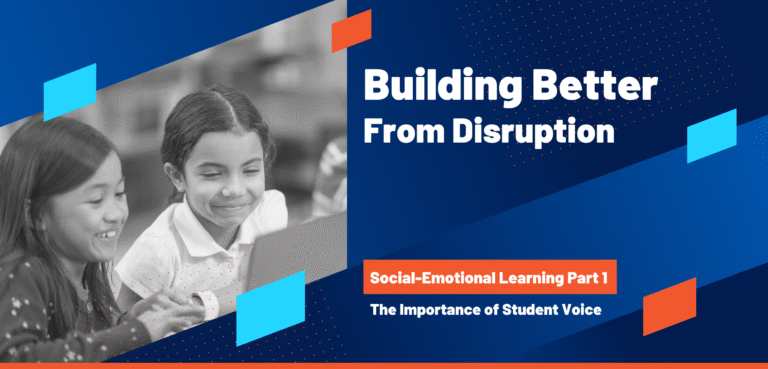 Building Better
From Disruption

Social-Emotional Learning Part 1

The Importance of Student Voice